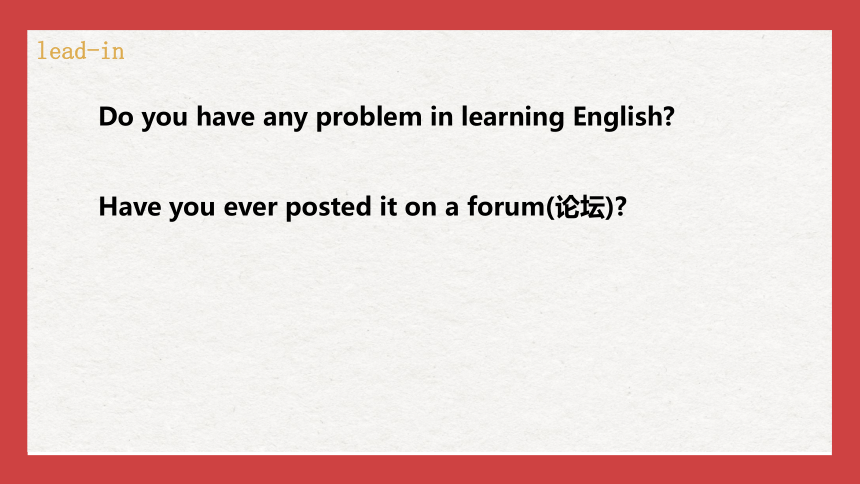 lead-in

Do you have any problem in learning English?

Have you ever posted it on a forum(论坛)?